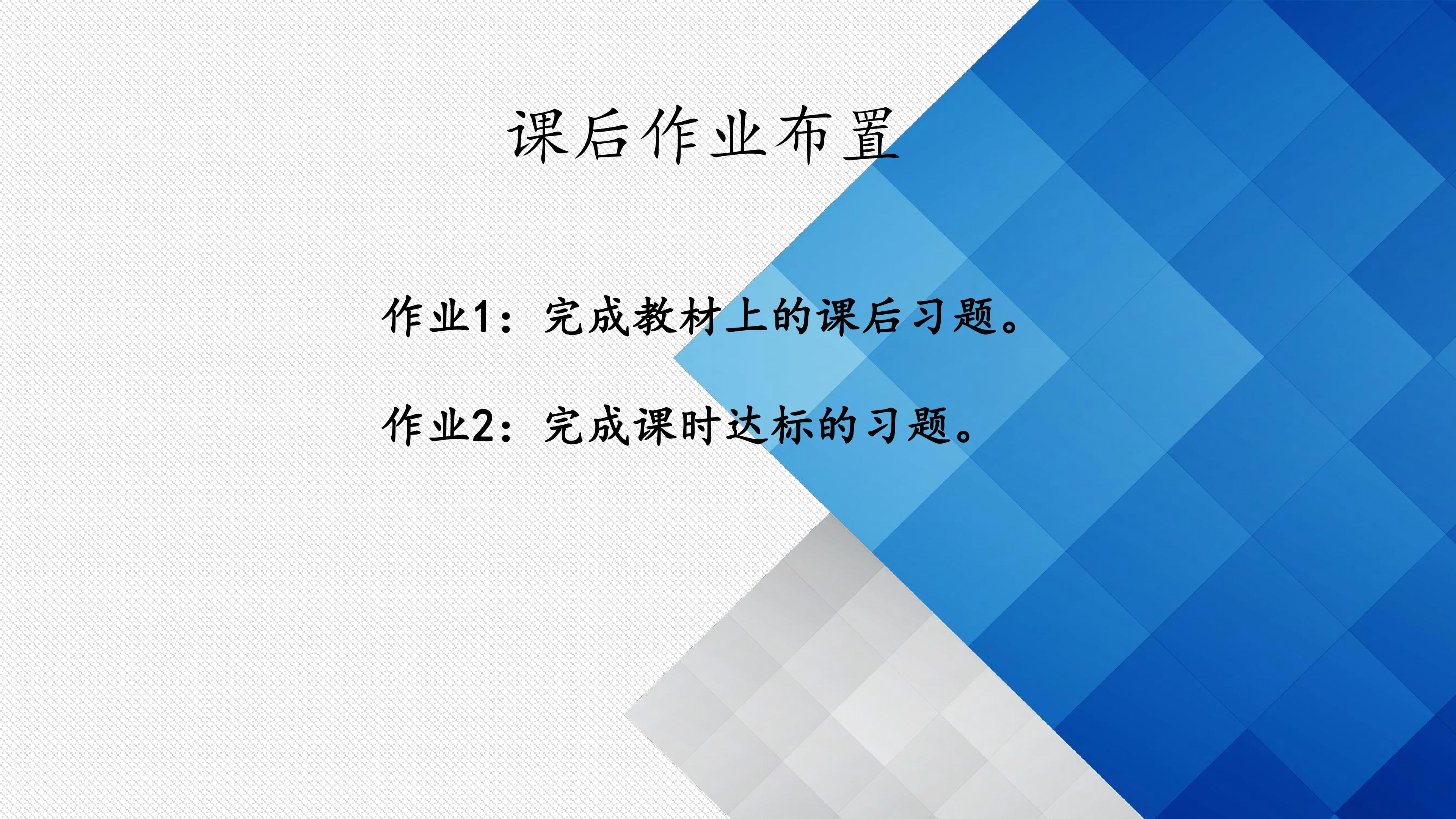 课后作业布置

作业1：完成教材上的课后习题。

作业2：完成课时达标的习题。